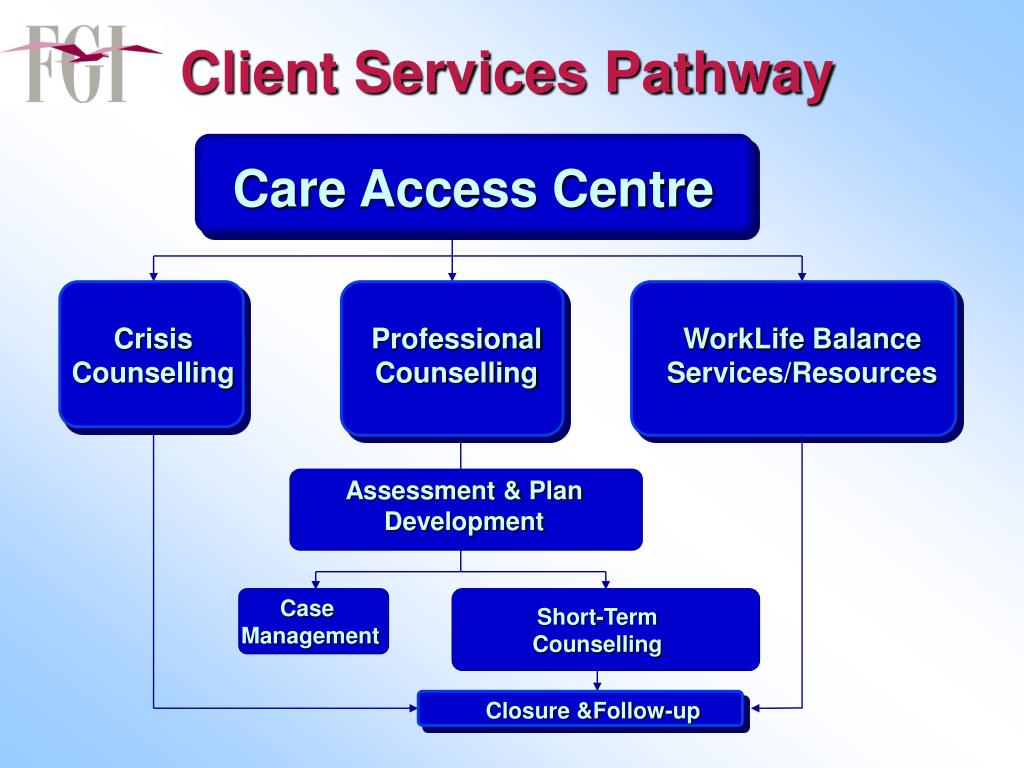 FGI
Client Services Pathway

Care Access Centre

Crisis Counselling

Professional Counselling

WorkLife Balance Services/Resources

Assessment & Plan Development

Case Management

Short-Term Counselling

Closure &Follow-up